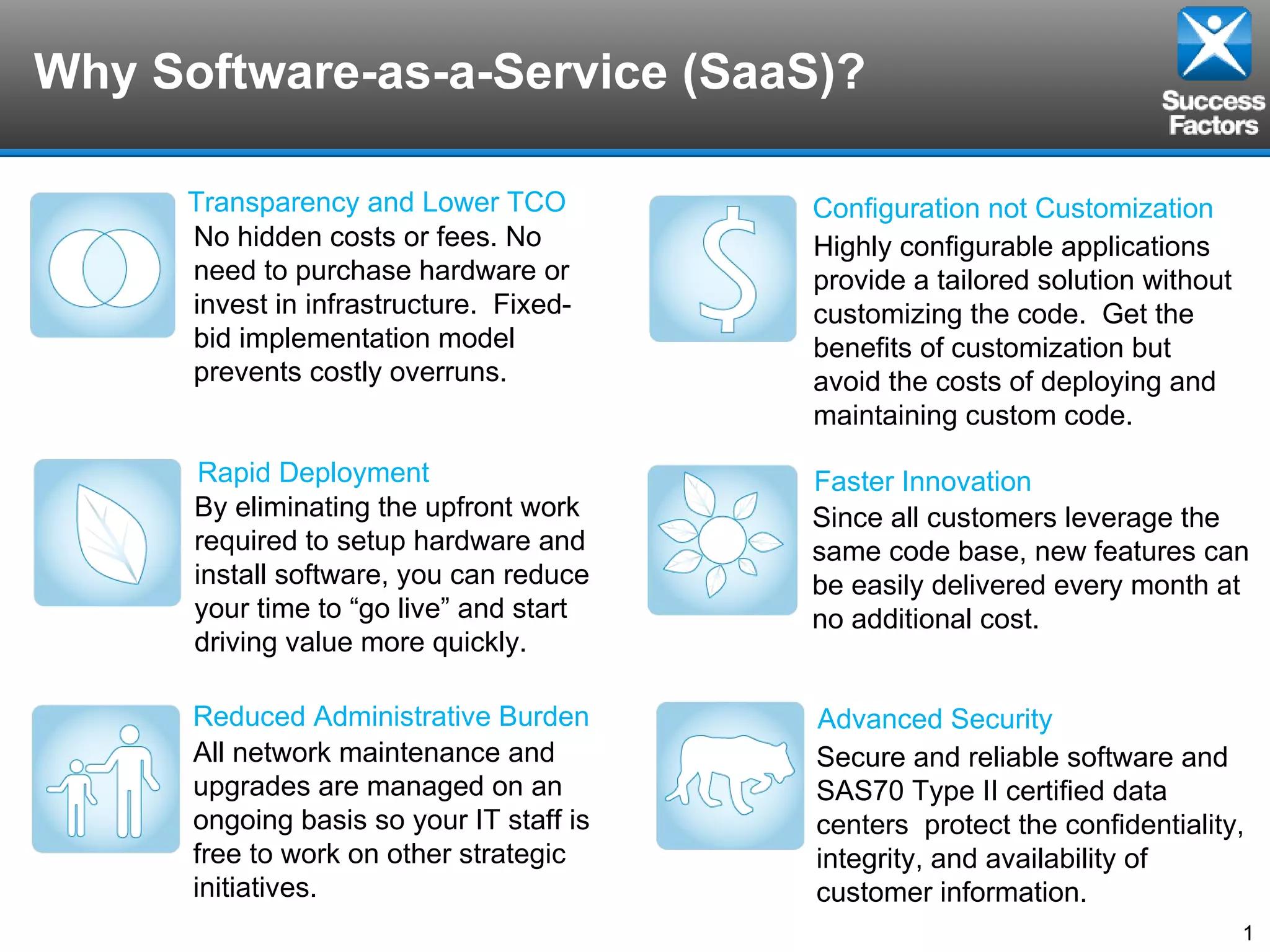 Why Software-as-a-Service (SaaS)?

Success Factors

Transparency and Lower TCO
No hidden costs or fees. No need to purchase hardware or invest in infrastructure. Fixed-bid implementation model prevents costly overruns.

Rapid Deployment
By eliminating the upfront work required to setup hardware and install software, you can reduce your time to “go live” and start driving value more quickly.

Reduced Administrative Burden
All network maintenance and upgrades are managed on an ongoing basis so your IT staff is free to work on other strategic initiatives.

Configuration not Customization
Highly configurable applications provide a tailored solution without customizing the code. Get the benefits of customization but avoid the costs of deploying and maintaining custom code.

Faster Innovation
Since all customers leverage the same code base, new features can be easily delivered every month at no additional cost.

Advanced Security
Secure and reliable software and SAS70 Type II certified data centers protect the confidentiality, integrity, and availability of customer information.

1